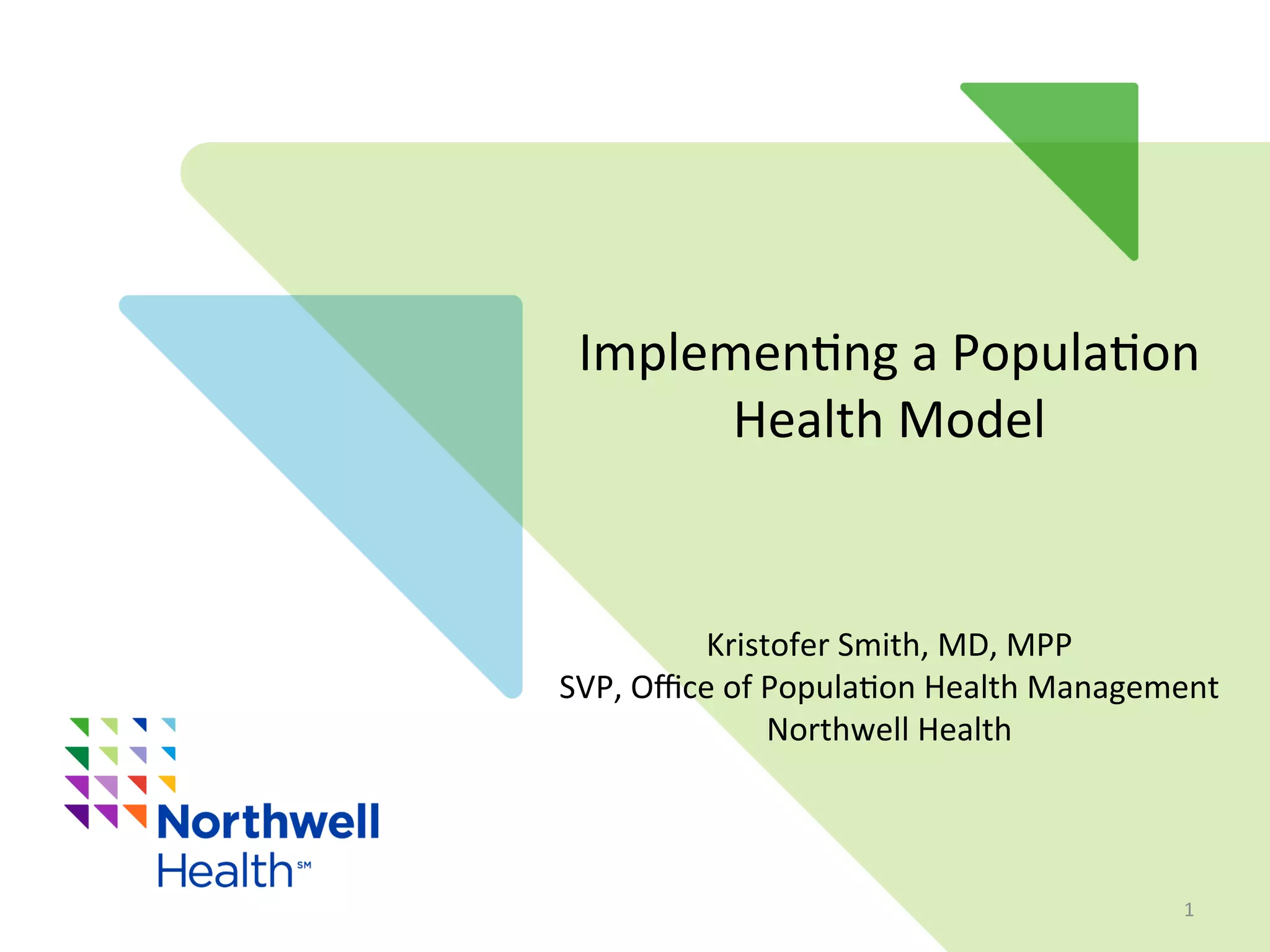 Implementing a Population Health Model

Kristofer Smith, MD, MPP
SVP, Office of Population Health Management
Northwell Health

Northwell Health℠

1